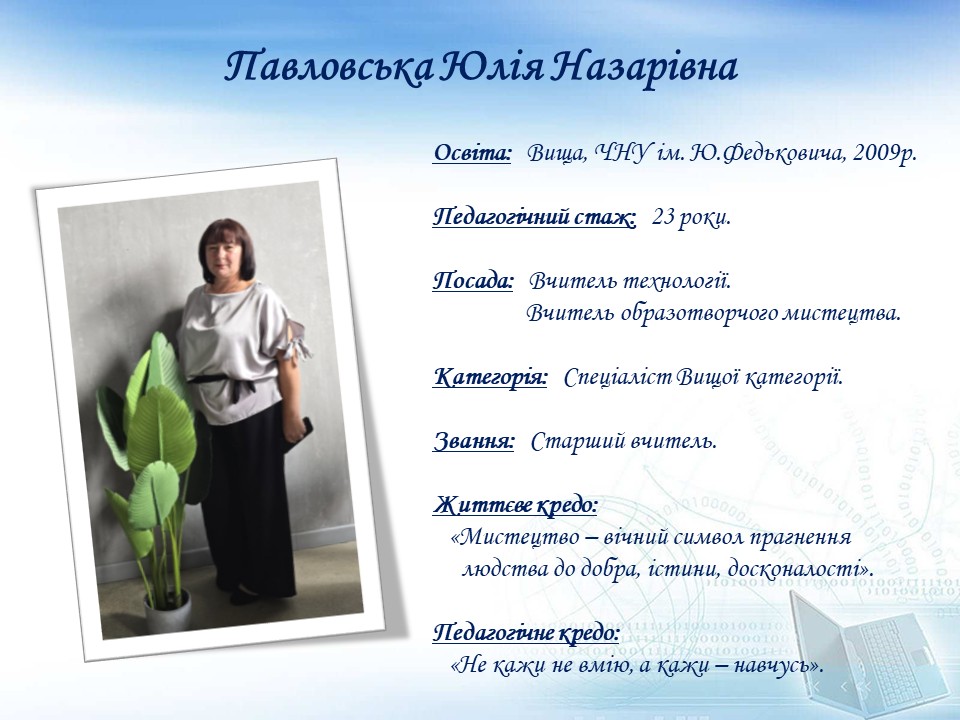 Павловська Юлія Назарівна

Освіта: Вища, ЧНУ ім. Ю.Федьковича, 2009р.

Педагогічний стаж: 23 роки.

Посада: Вчитель технології.
Вчитель образотворчого мистецтва.

Категорія: Спеціаліст Вищої категорії.

Звання: Старший вчитель.

Життєве кредо:
«Мистецтво – вічний символ прагнення людства до добра, істини, досконалості».

Педагогічне кредо:
«Не кажи не вмію, а кажи – навчусь».